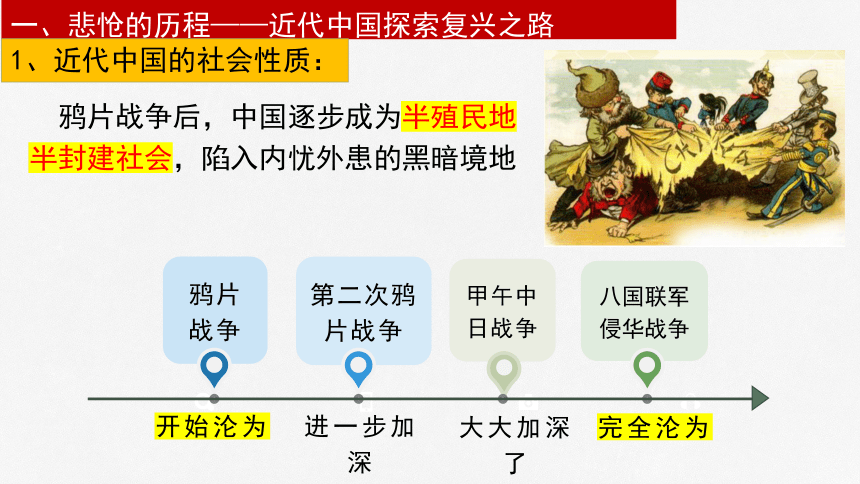 一、悲怆的历程——近代中国探索复兴之路

1、近代中国的社会性质：

鸦片战争后，中国逐步成为半殖民地半封建社会，陷入内忧外患的黑暗境地

CHINA

鸦片战争

第二次鸦片战争

甲午中日战争

八国联军侵华战争

开始沦为

进一步加深

大大加深了

完全沦为